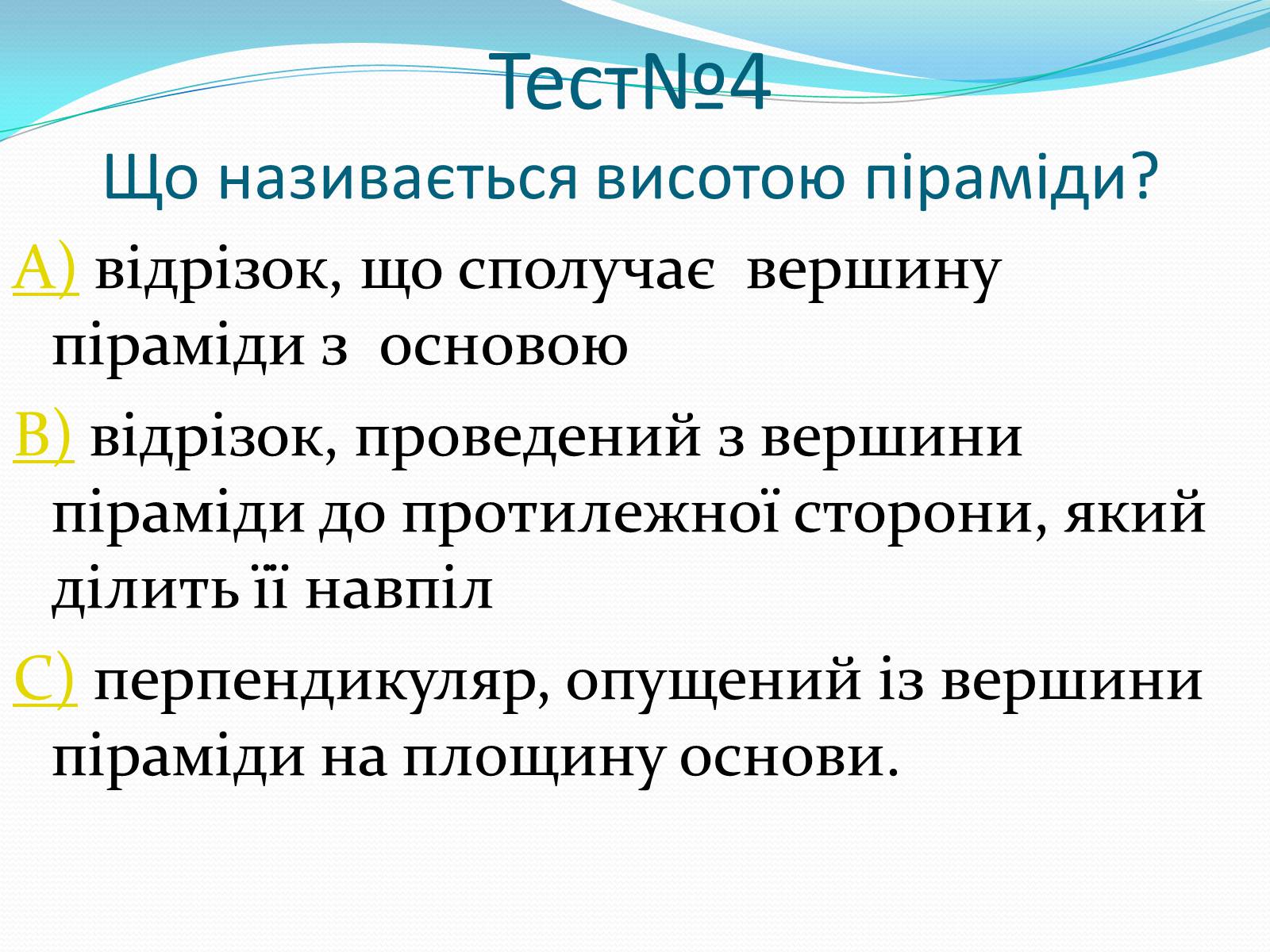 Тест№4
Що називається висотою піраміди?

А) відрізок, що сполучає вершину піраміди з основою

В) відрізок, проведений з вершини піраміди до протилежної сторони, який ділить її навпіл

С) перпендикуляр, опущений із вершини піраміди на площину основи.